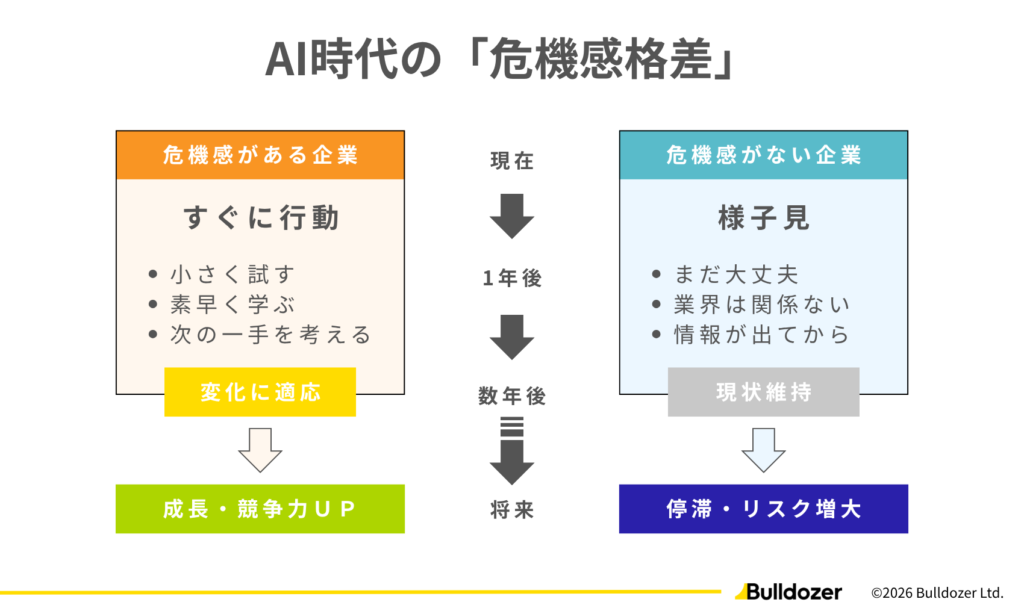 AI時代の「危機感格差」

危機感がある企業

すぐに行動

• 小さく試す
• 素早く学ぶ
• 次の一手を考える

変化に適応

成長・競争力UP

現在

1年後

数年後

将来

危機感がない企業

様子見

• まだ大丈夫
• 業界は関係ない
• 情報が出てから

現状維持

停滞・リスク増大

Bulldozer

©2026 Bulldozer Ltd.